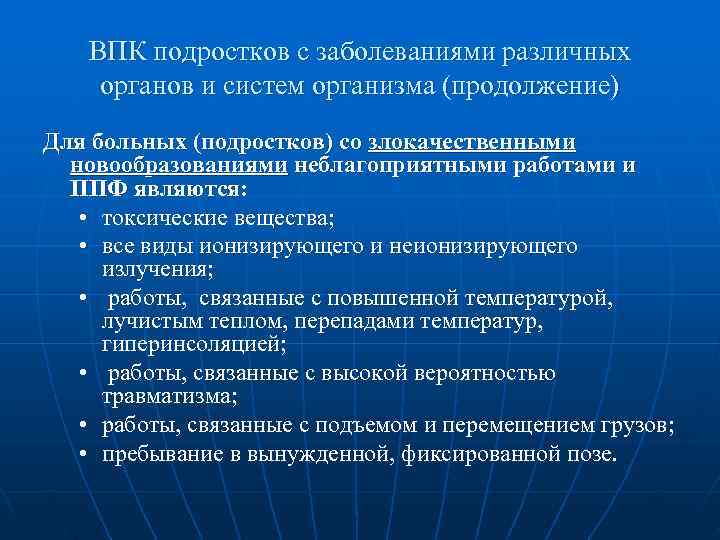 ВПК подростков с заболеваниями различных органов и систем организма (продолжение)

Для больных (подростков) со злокачественными новообразованиями неблагоприятными работами и ППФ являются:

• токсические вещества;
• все виды ионизирующего и неионизирующего излучения;
• работы, связанные с повышенной температурой, лучистым теплом, перепадами температур, гиперинсоляцией;
• работы, связанные с высокой вероятностью травматизма;
• работы, связанные с подъемом и перемещением грузов;
• пребывание в вынужденной, фиксированной позе.